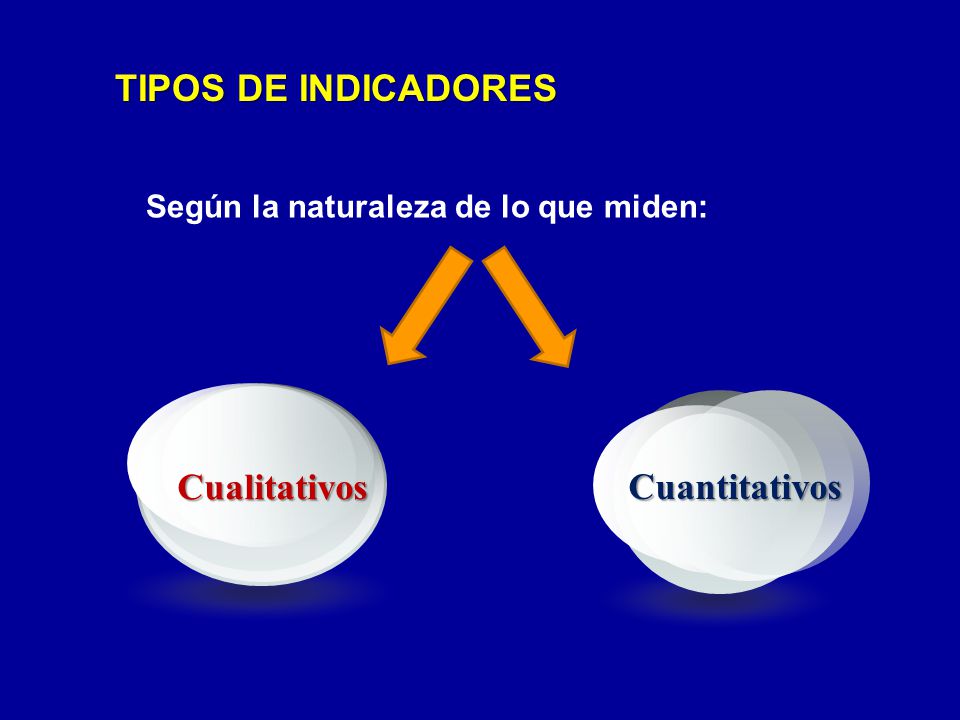 TIPOS DE INDICADORES

Según la naturaleza de lo que miden:

Cualitativos

Cuantitativos